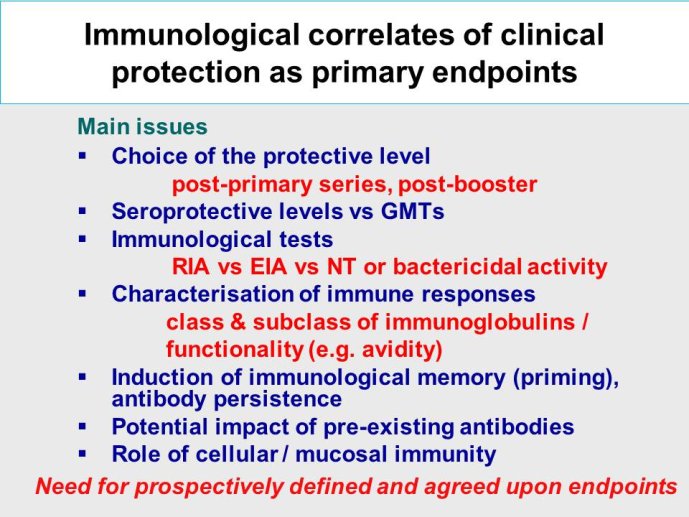 Immunological correlates of clinical protection as primary endpoints

Main issues
▪ Choice of the protective level
post-primary series, post-booster
▪ Seroprotective levels vs GMTs
▪ Immunological tests
RIA vs EIA vs NT or bactericidal activity
▪ Characterisation of immune responses
class & subclass of immunoglobulins / functionality (e.g. avidity)
▪ Induction of immunological memory (priming), antibody persistence
▪ Potential impact of pre-existing antibodies
▪ Role of cellular / mucosal immunity

Need for prospectively defined and agreed upon endpoints